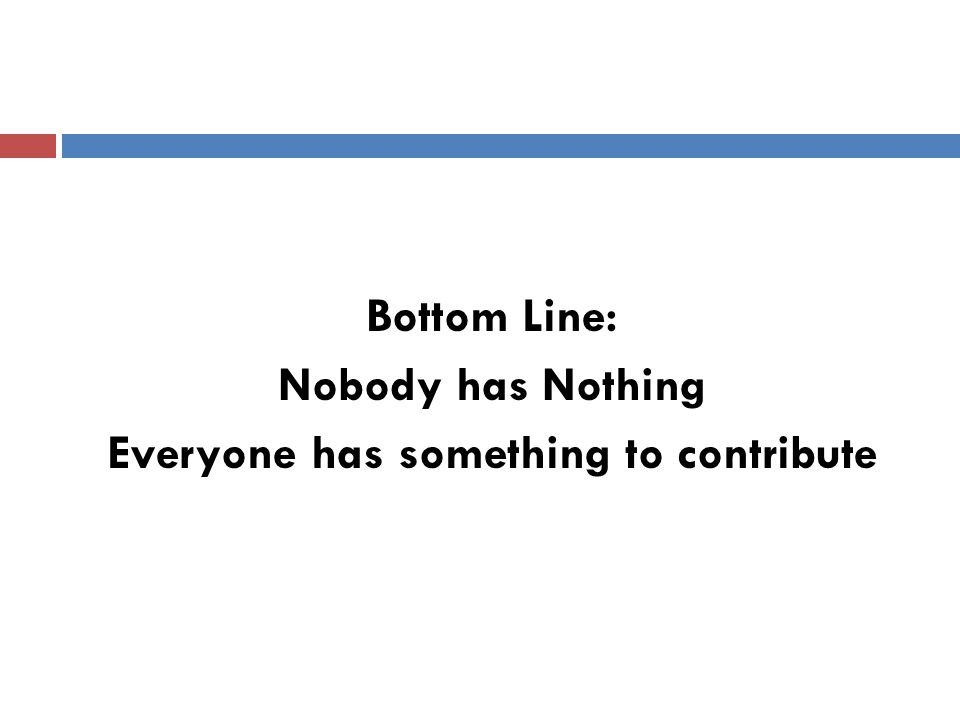 Bottom Line:
Nobody has Nothing
Everyone has something to contribute